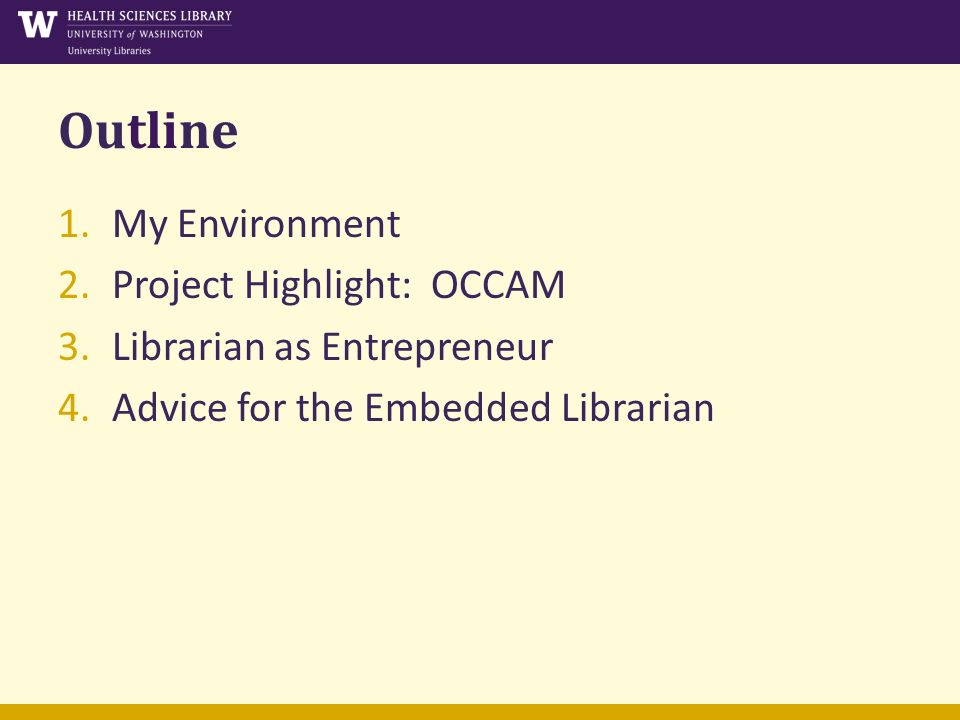 W HEALTH SCIENCES LIBRARY
UNIVERSITY of WASHINGTON
University Libraries

Outline

1. My Environment
2. Project Highlight: OCCAM
3. Librarian as Entrepreneur
4. Advice for the Embedded Librarian